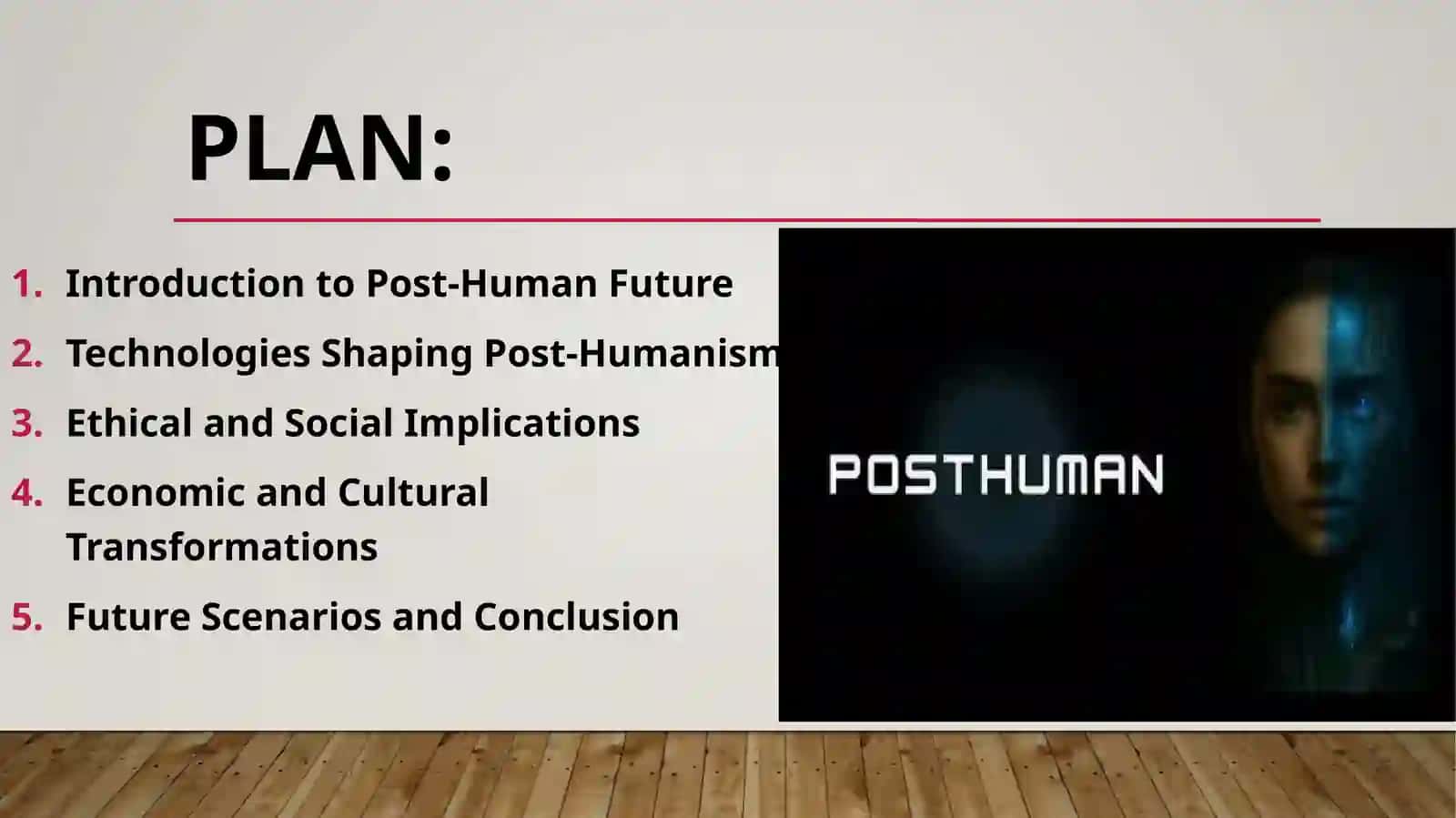 PLAN:

1. Introduction to Post-Human Future
2. Technologies Shaping Post-Humanism
3. Ethical and Social Implications
4. Economic and Cultural Transformations
5. Future Scenarios and Conclusion

POSTHUMAN